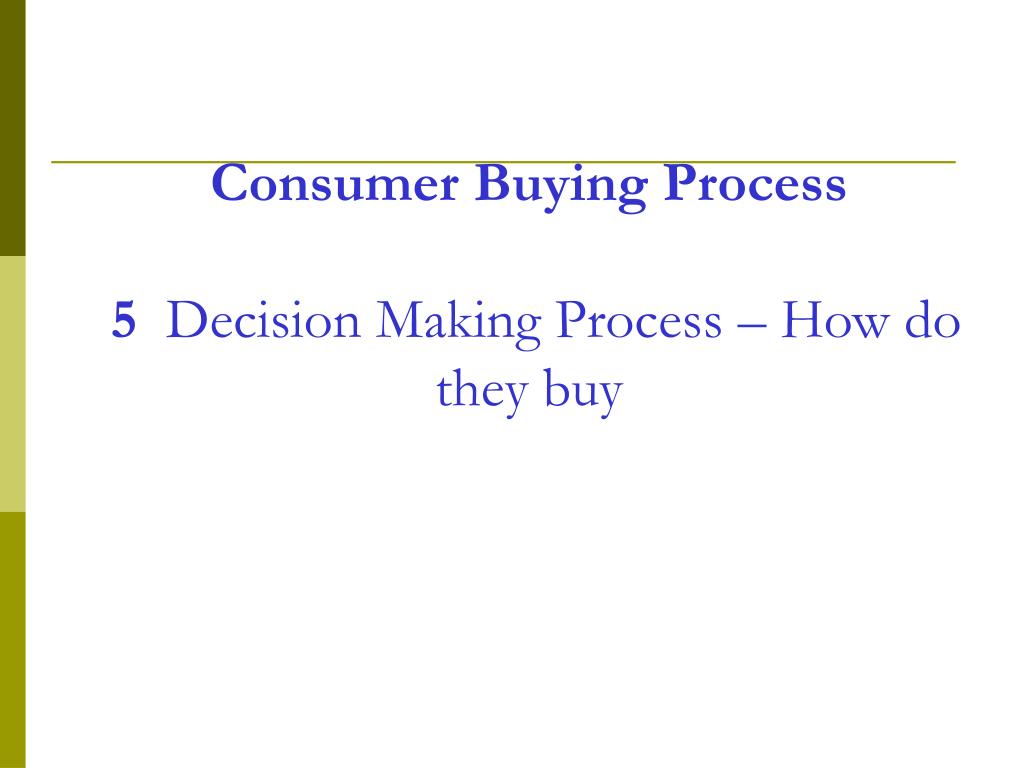 Consumer Buying Process

5 Decision Making Process – How do they buy